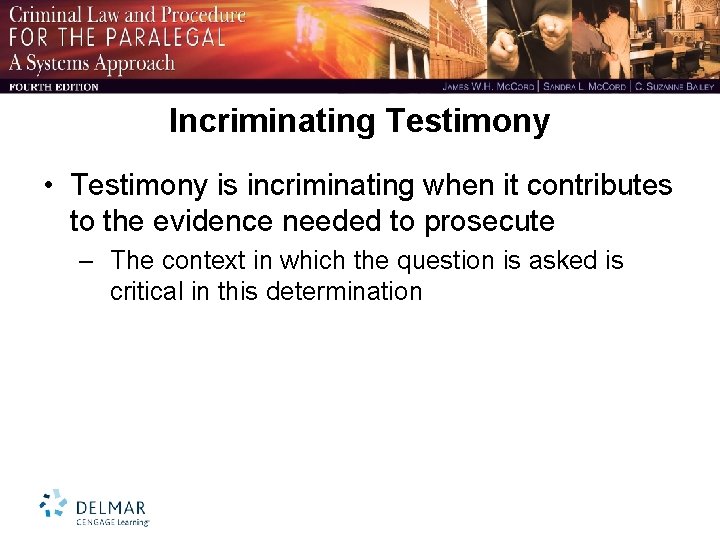 Criminal Law and Procedure
FOR THE PARALEGAL
A Systems Approach
FOURTH EDITION
JAMES W.H. MCCORD | SANDRA L. MCCORD | C. SUZANNE BAILEY

Incriminating Testimony

• Testimony is incriminating when it contributes to the evidence needed to prosecute
– The context in which the question is asked is critical in this determination

DELMAR
CENGAGE Learning